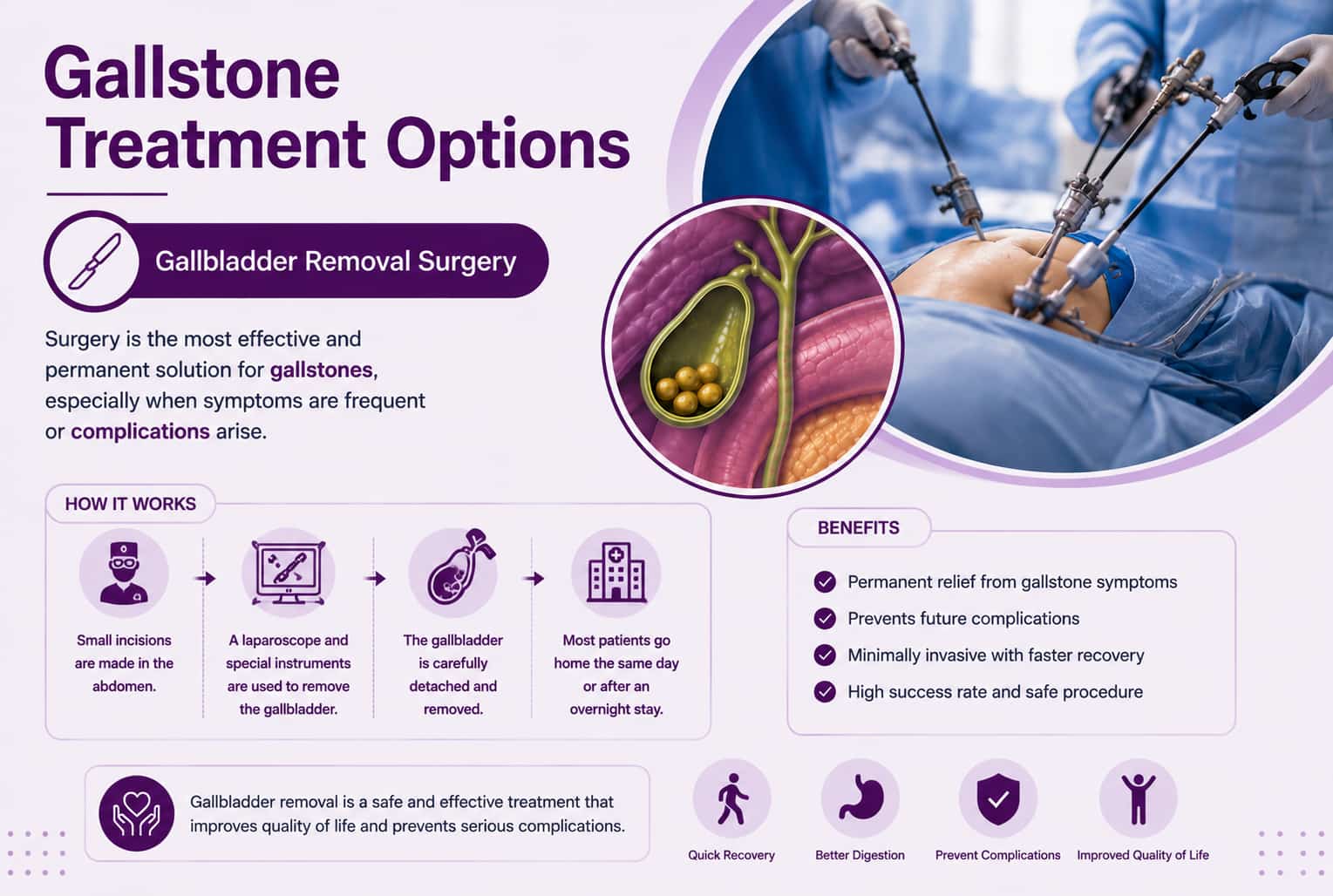 Gallstone Treatment Options

Gallbladder Removal Surgery

Surgery is the most effective and permanent solution for gallstones, especially when symptoms are frequent or complications arise.

HOW IT WORKS

Small incisions are made in the abdomen.

A laparoscope and special instruments are used to remove the gallbladder.

The gallbladder is carefully detached and removed.

Most patients go home the same day or after an overnight stay.

BENEFITS

Permanent relief from gallstone symptoms

Prevents future complications

Minimally invasive with faster recovery

High success rate and safe procedure

Gallbladder removal is a safe and effective treatment that improves quality of life and prevents serious complications.

Quick Recovery

Better Digestion

Prevent Complications

Improved Quality of Life